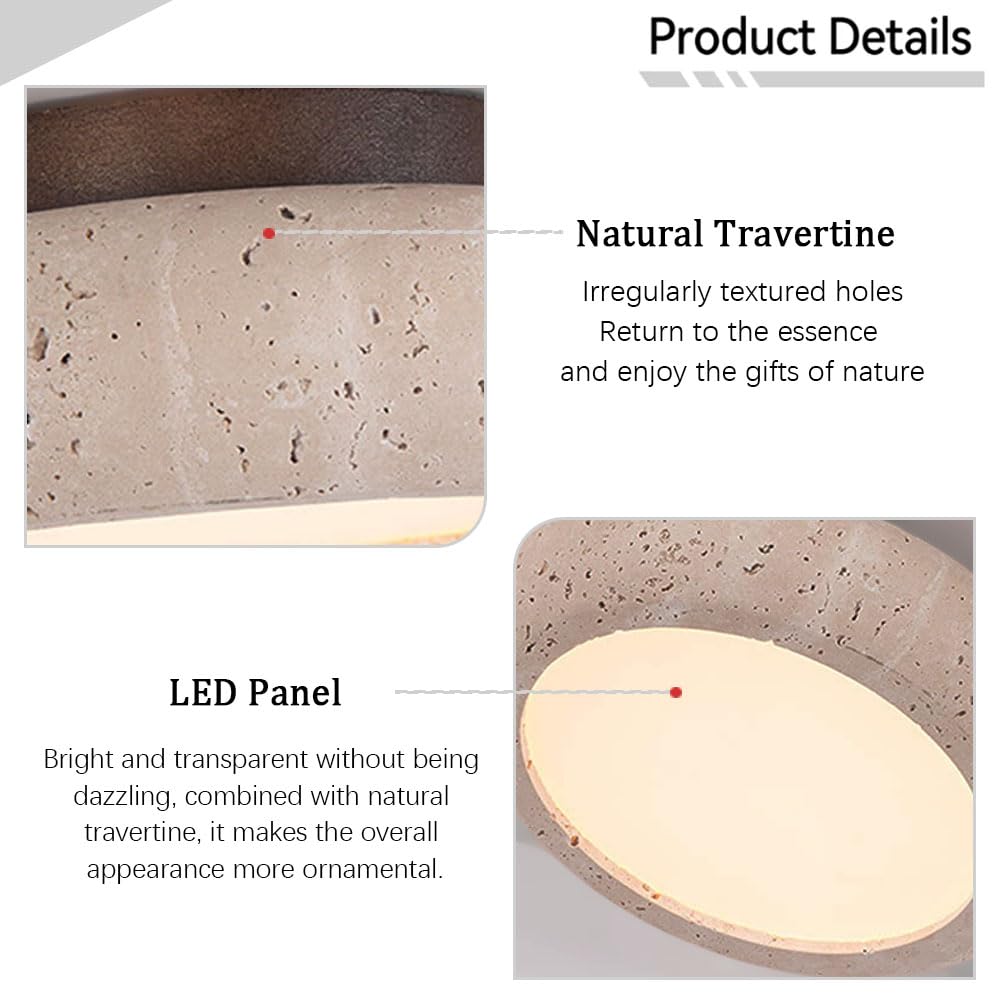 Product Details

Natural Travertine

Irregularly textured holes
Return to the essence
and enjoy the gifts of nature

LED Panel

Bright and transparent without being dazzling, combined with natural travertine, it makes the overall appearance more ornamental.